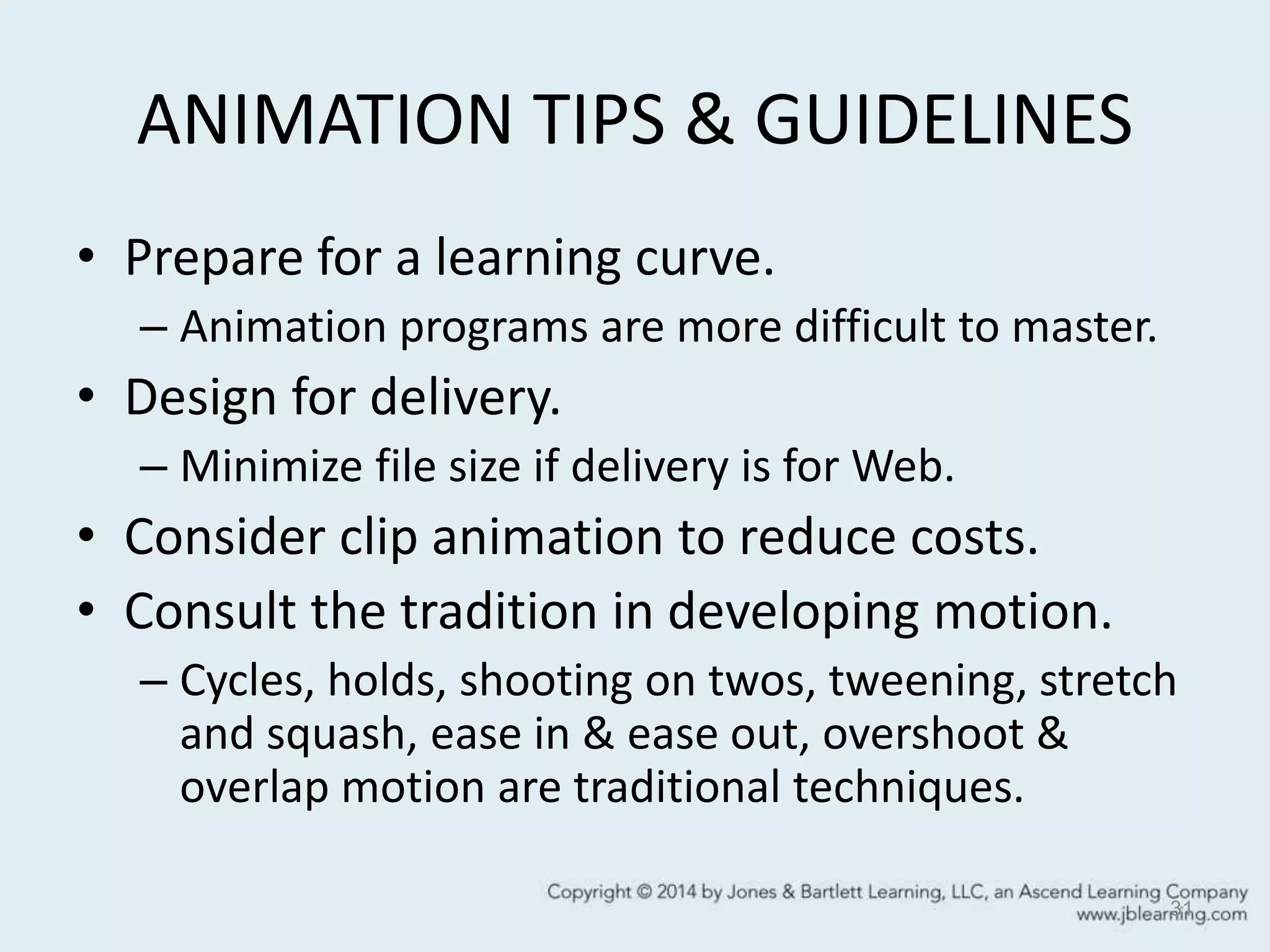 ANIMATION TIPS & GUIDELINES

• Prepare for a learning curve.
– Animation programs are more difficult to master.

• Design for delivery.
– Minimize file size if delivery is for Web.

• Consider clip animation to reduce costs.

• Consult the tradition in developing motion.
– Cycles, holds, shooting on twos, tweening, stretch and squash, ease in & ease out, overshoot & overlap motion are traditional techniques.

Copyright © 2014 by Jones & Bartlett Learning, LLC, an Ascend Learning Company
www.jblearning.com

31